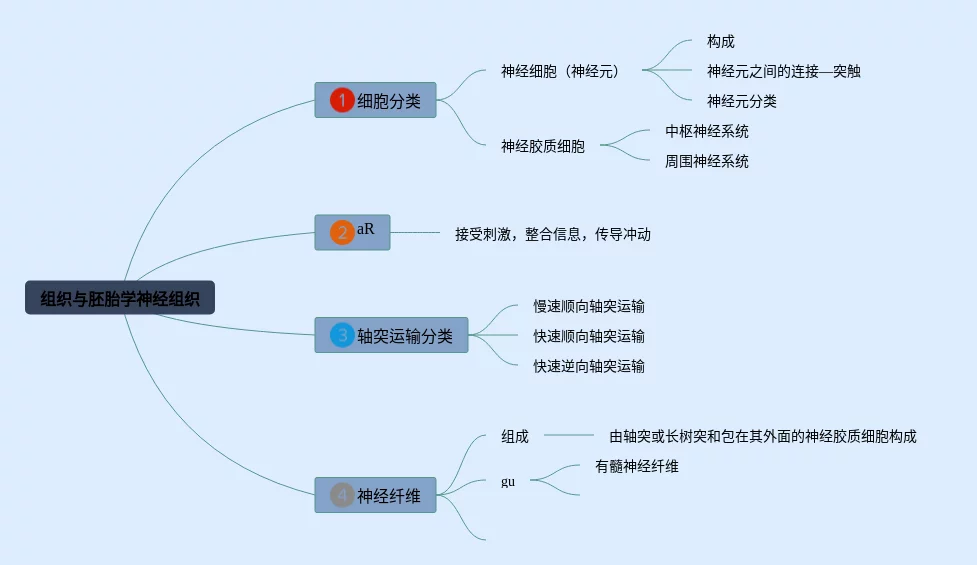 组织与胚胎学神经组织

1 细胞分类

神经细胞（神经元）

构成

神经元之间的连接—突触

神经元分类

神经胶质细胞

中枢神经系统

周围神经系统

2 aR

接受刺激，整合信息，传导冲动

3 轴突运输分类

慢速顺向轴突运输

快速顺向轴突运输

快速逆向轴突运输

4 神经纤维

组成

由轴突或长树突和包在其外面的神经胶质细胞构成

gu

有髓神经纤维